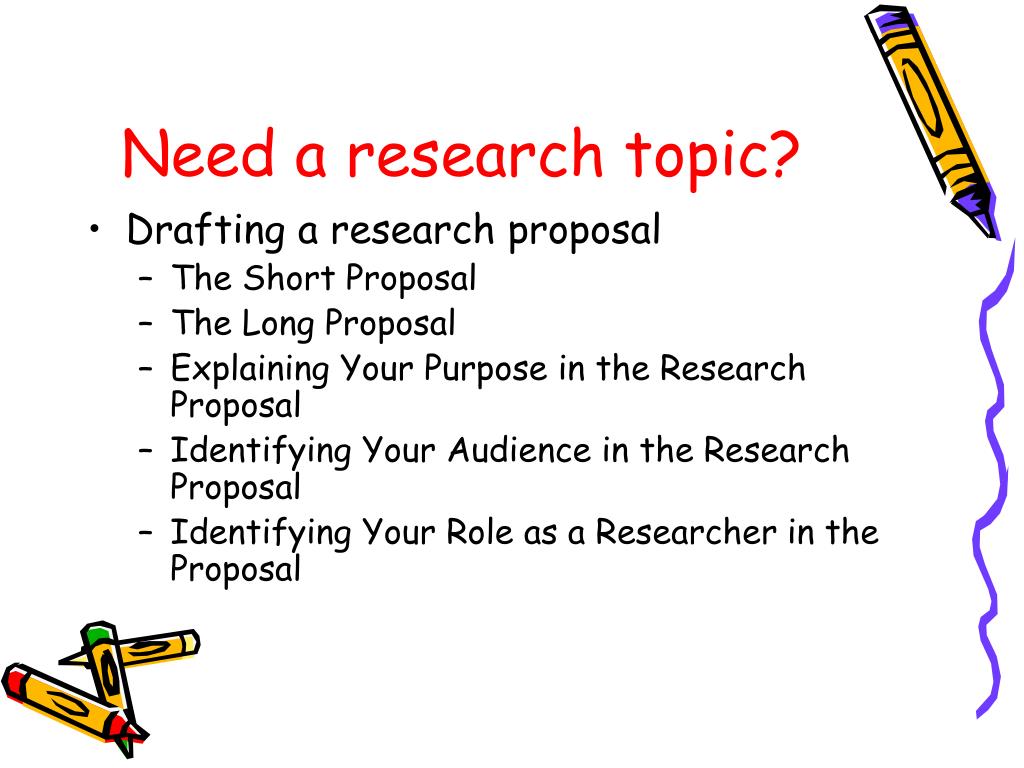 Need a research topic?

• Drafting a research proposal
– The Short Proposal
– The Long Proposal
– Explaining Your Purpose in the Research Proposal
– Identifying Your Audience in the Research Proposal
– Identifying Your Role as a Researcher in the Proposal